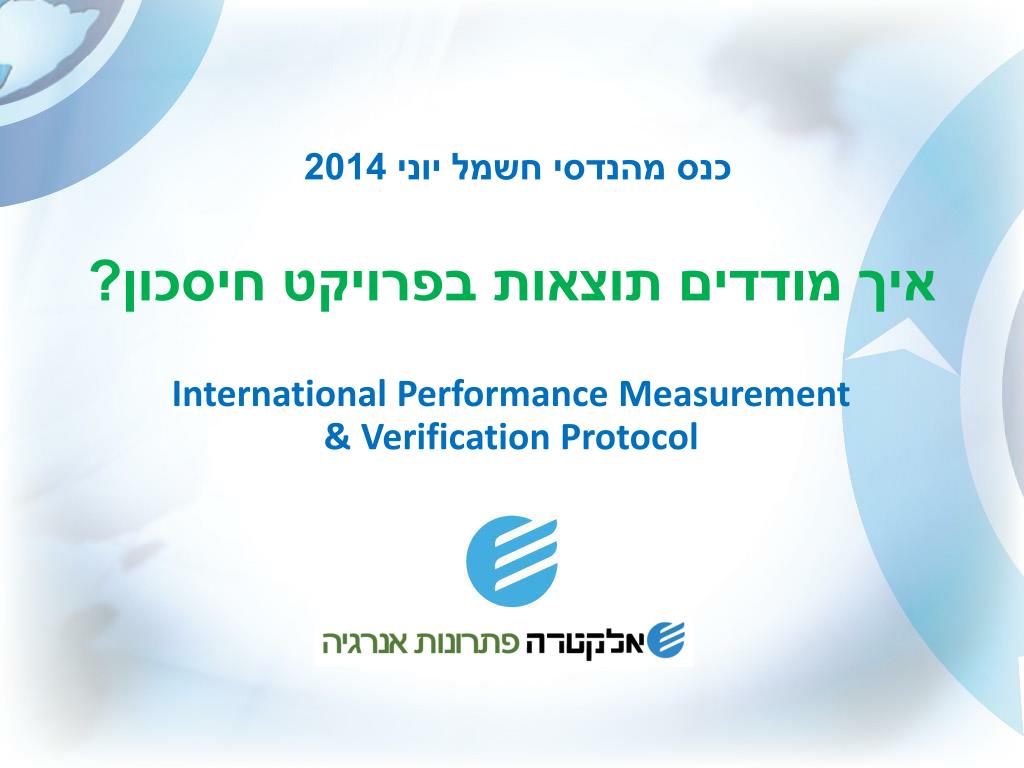 כנס מהנדסי חשמל יוני 2014

איך מודדים תוצאות בפרויקט חיסכון?

International Performance Measurement & Verification Protocol

אלקטרה פתרונות אנרגיה